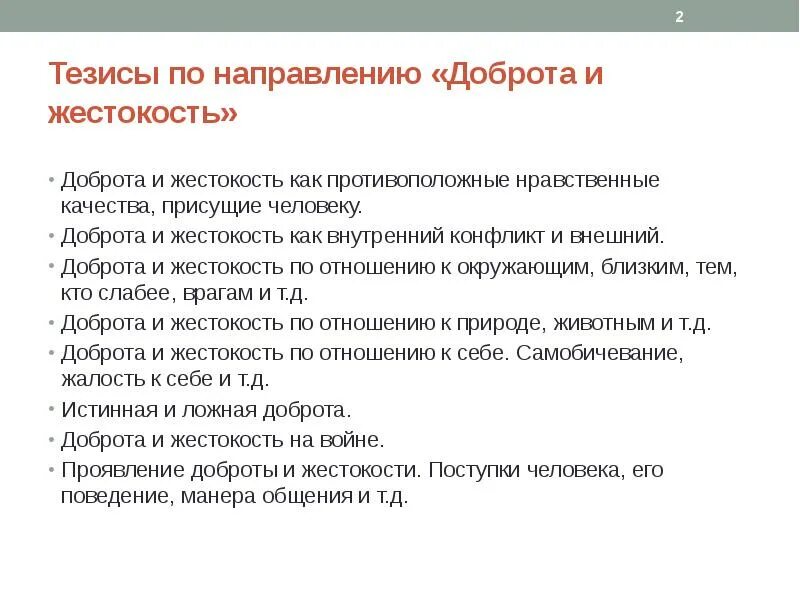 2

Тезисы по направлению «Доброта и жестокость»

• Доброта и жестокость как противоположные нравственные качества, присущие человеку.
• Доброта и жестокость как внутренний конфликт и внешний.
• Доброта и жестокость по отношению к окружающим, близким, тем, кто слабее, врагам и т.д.
• Доброта и жестокость по отношению к природе, животным и т.д.
• Доброта и жестокость по отношению к себе. Самобичевание, жалость к себе и т.д.
• Истинная и ложная доброта.
• Доброта и жестокость на войне.
• Проявление доброты и жестокости. Поступки человека, его поведение, манера общения и т.д.